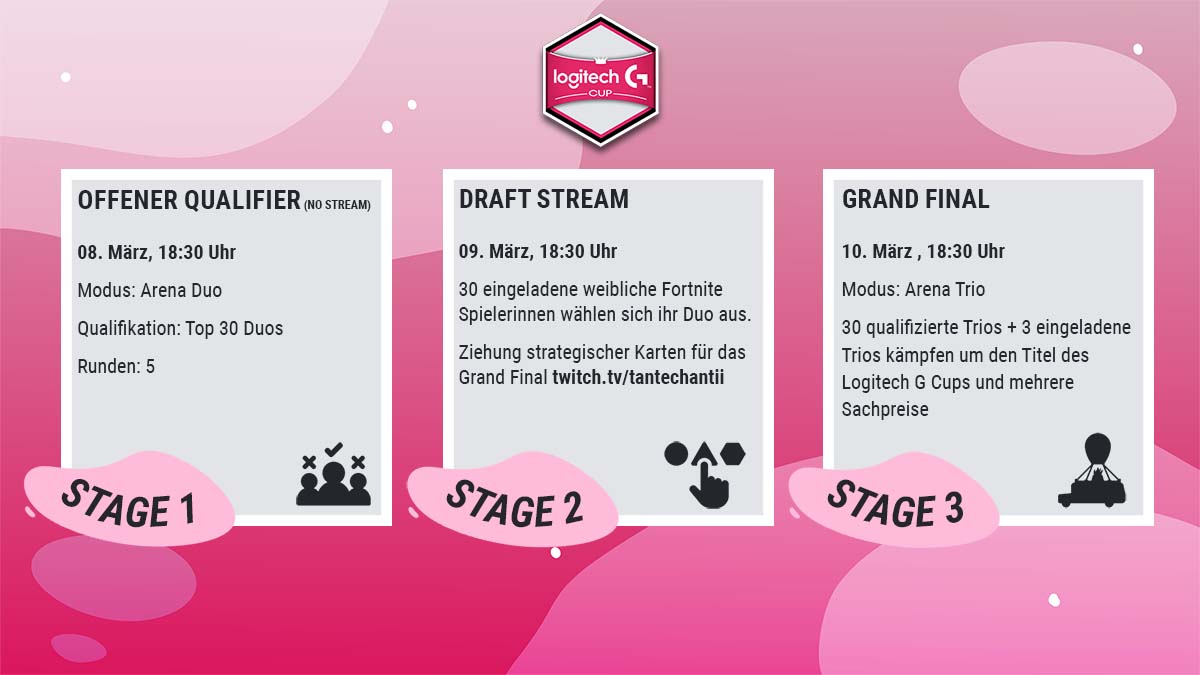 logitech G CUP

OFFENER QUALIFIER (NO STREAM)

08. März, 18:30 Uhr

Modus: Arena Duo

Qualifikation: Top 30 Duos

Runden: 5

STAGE 1

DRAFT STREAM

09. März, 18:30 Uhr

30 eingeladene weibliche Fortnite Spielerinnen wählen sich ihr Duo aus.

Ziehung strategischer Karten für das Grand Final twitch.tv/tantechantii

STAGE 2

GRAND FINAL

10. März , 18:30 Uhr

Modus: Arena Trio

30 qualifizierte Trios + 3 eingeladene Trios kämpfen um den Titel des Logitech G Cups und mehrere Sachpreise

STAGE 3